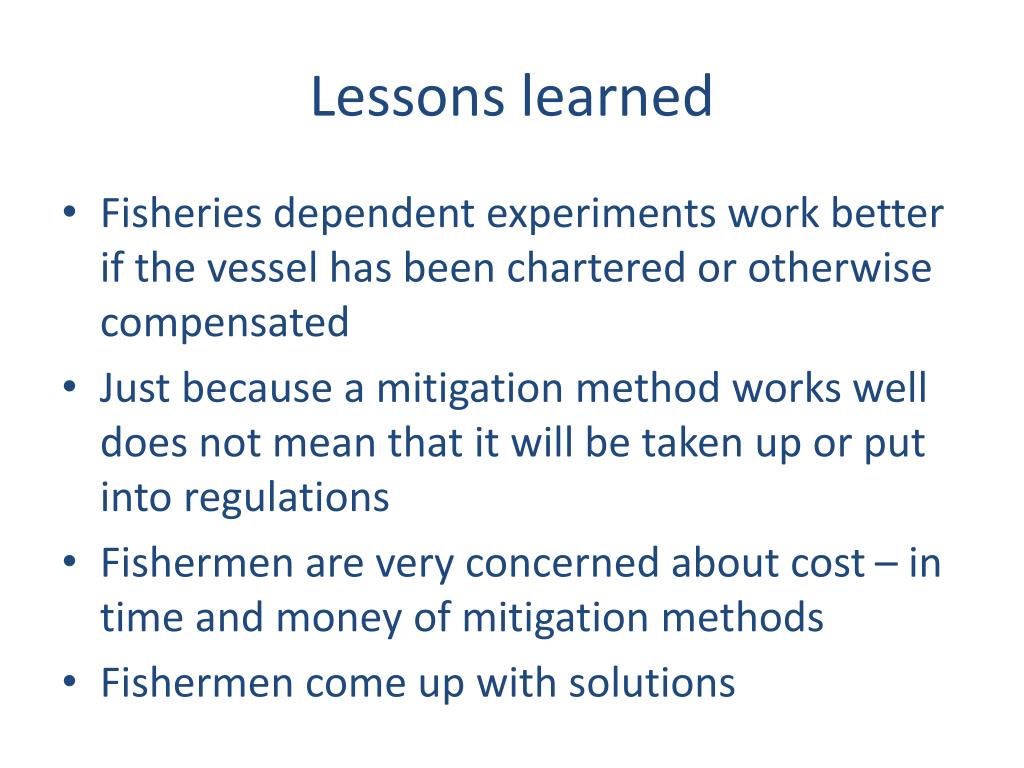 Lessons learned

• Fisheries dependent experiments work better if the vessel has been chartered or otherwise compensated
• Just because a mitigation method works well does not mean that it will be taken up or put into regulations
• Fishermen are very concerned about cost – in time and money of mitigation methods
• Fishermen come up with solutions